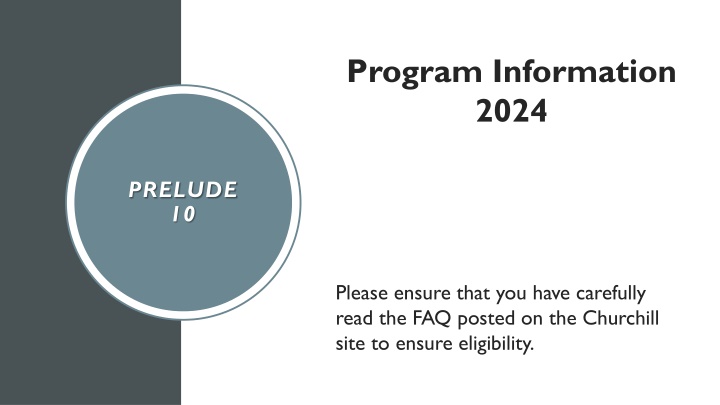 PRELUDE
10

Program Information
2024

Please ensure that you have carefully read the FAQ posted on the Churchill site to ensure eligibility.